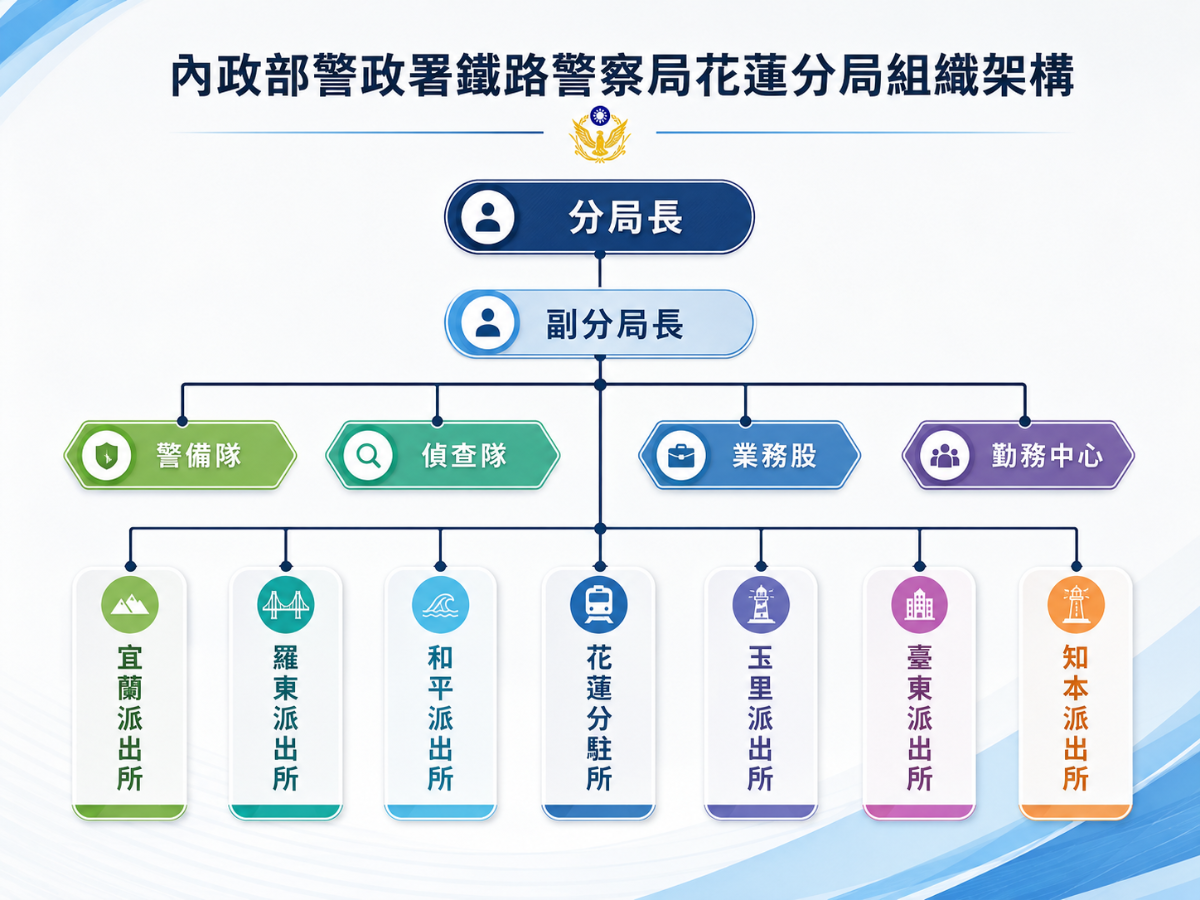 內政部警政署鐵路警察局花蓮分局組織架構

分局長

副分局長

警備隊

偵查隊

業務股

勤務中心

宜蘭派出所

羅東派出所

和平派出所

花蓮分駐所

玉里派出所

臺東派出所

知本派出所